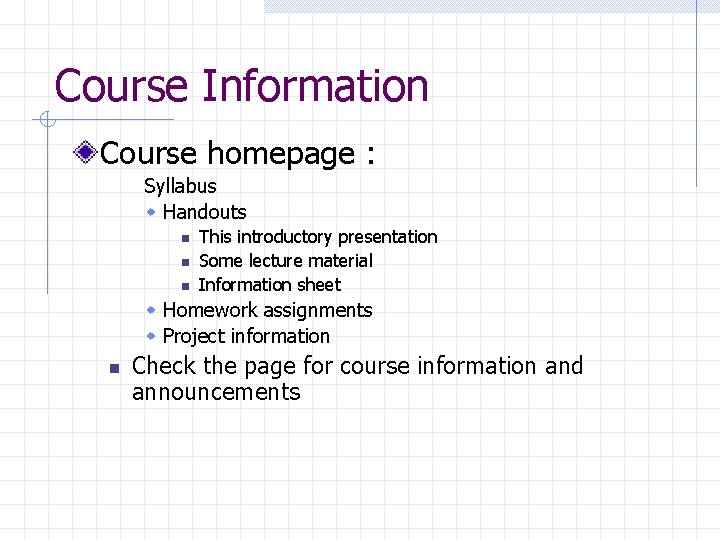 Course Information

Course homepage :

Syllabus

Handouts

This introductory presentation

Some lecture material

Information sheet

Homework assignments

Project information

Check the page for course information and announcements